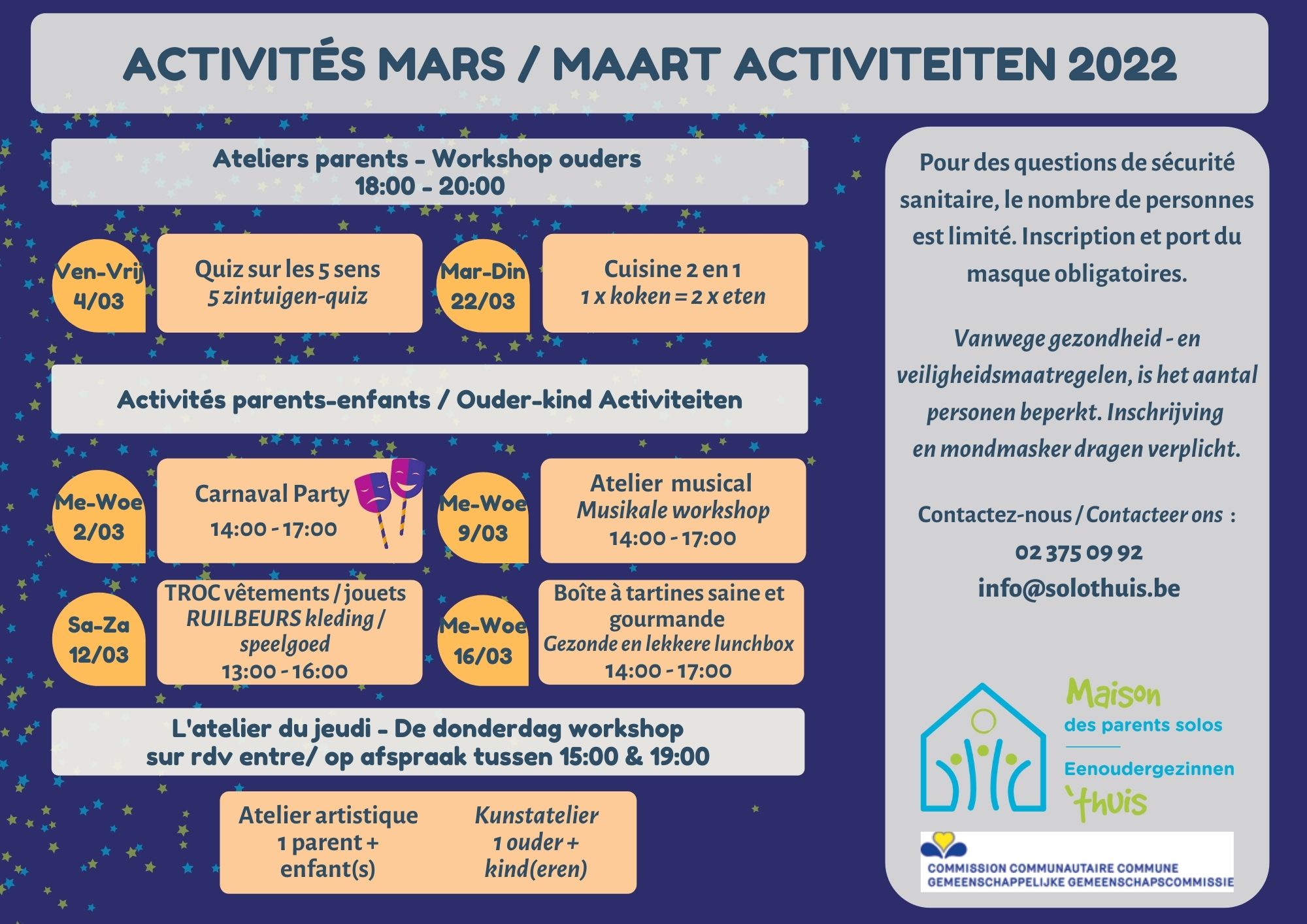 ACTIVITÉS MARS / MAART ACTIVITEITEN 2022

Ateliers parents - Workshop ouders
18:00 - 20:00

Ven-Vrij
4/03

Quiz sur les 5 sens
5 zintuigen-quiz

Mar-Din
22/03

Cuisine 2 en 1
1 x koken = 2 x eten

Activités parents-enfants / Ouder-kind Activiteiten

Me-Woe
2/03

Carnaval Party
14:00 - 17:00

Me-Woe
9/03

Atelier musical
Musikale workshop
14:00 - 17:00

Sa-Za
12/03

TROC vêtements / jouets
RUILBEURS kleding / speelgoed
13:00 - 16:00

Me-Woe
16/03

Boîte à tartines saine et gourmande
Gezonde en lekkere lunchbox
14:00 - 17:00

L'atelier du jeudi - De donderdag workshop
sur rdv entre/ op afspraak tussen 15:00 & 19:00

Atelier artistique
1 parent + enfant(s)

Kunstatelier
1 ouder + kind(eren)

Pour des questions de sécurité sanitaire, le nombre de personnes est limité. Inscription et port du masque obligatoires.

Vanwege gezondheid - en veiligheidsmaatregelen, is het aantal personen beperkt. Inschrijving en mondmasker dragen verplicht.

Contactez-nous / Contacteer ons :
02 375 09 92
info@solothuis.be

Maison
des parents solos
Eenoudergezinnen
'thuis

COMMISSION COMMUNAUTAIRE COMMUNE
GEMEENSCHAPPELIJKE GEMEENSCHAPSCOMMISSIE